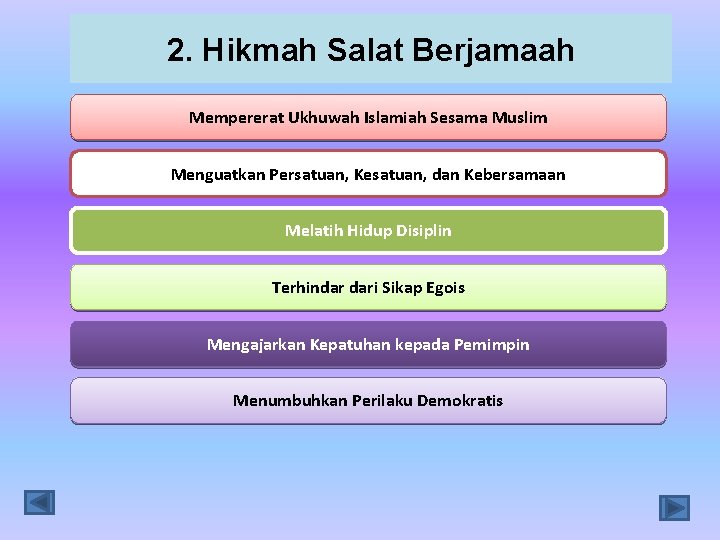 2. Hikmah Salat Berjamaah

Mempererat Ukhuwah Islamiah Sesama Muslim

Menguatkan Persatuan, Kesatuan, dan Kebersamaan

Melatih Hidup Disiplin

Terhindar dari Sikap Egois

Mengajarkan Kepatuhan kepada Pemimpin

Menumbuhkan Perilaku Demokratis